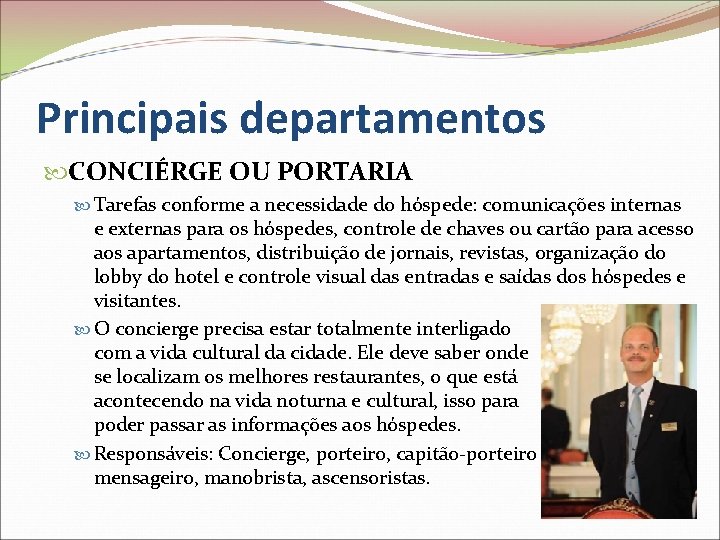 Principais departamentos

CONCIÉRGE OU PORTARIA

Tarefas conforme a necessidade do hóspede: comunicações internas e externas para os hóspedes, controle de chaves ou cartão para acesso aos apartamentos, distribuição de jornais, revistas, organização do lobby do hotel e controle visual das entradas e saídas dos hóspedes e visitantes.

O concierge precisa estar totalmente interligado com a vida cultural da cidade. Ele deve saber onde se localizam os melhores restaurantes, o que está acontecendo na vida noturna e cultural, isso para poder passar as informações aos hóspedes.

Responsáveis: Concierge, porteiro, capitão-porteiro mensageiro, manobrista, ascensoristas.